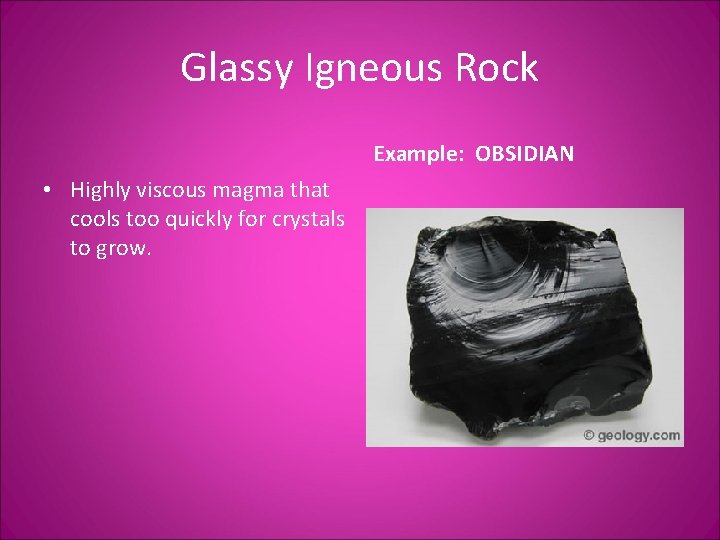 Glassy Igneous Rock

• Highly viscous magma that cools too quickly for crystals to grow.

Example: OBSIDIAN

© geology.com